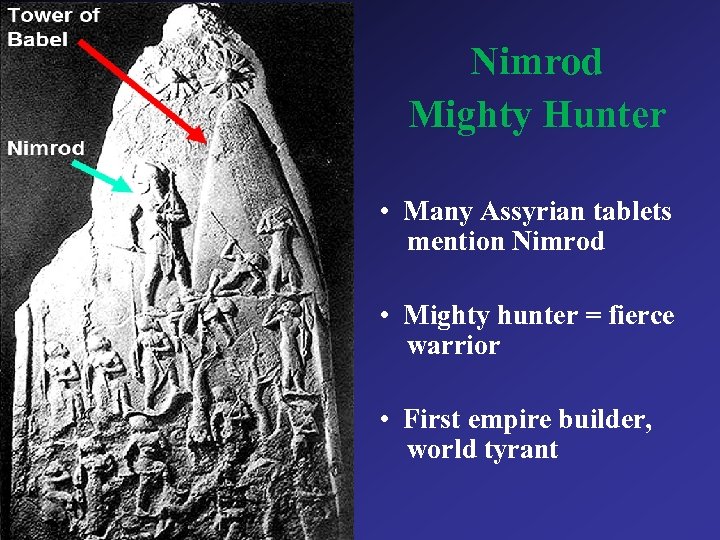 Tower of Babel

Nimrod

Nimrod
Mighty Hunter

• Many Assyrian tablets mention Nimrod

• Mighty hunter = fierce warrior

• First empire builder, world tyrant